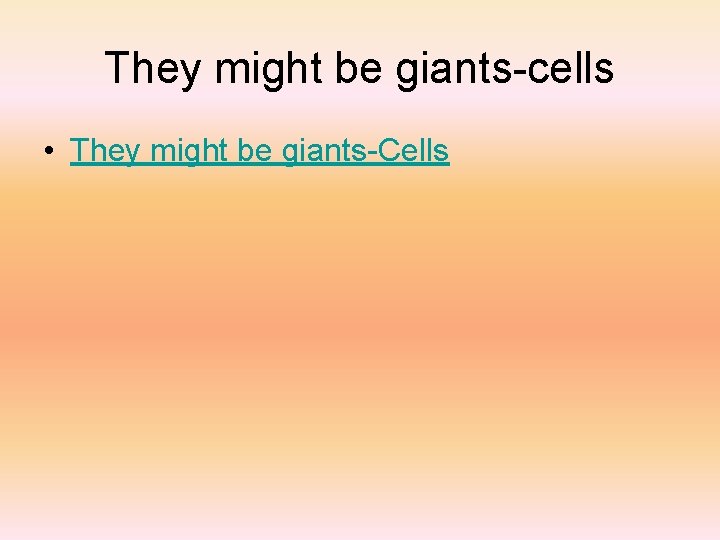 They might be giants-cells

• They might be giants-Cells